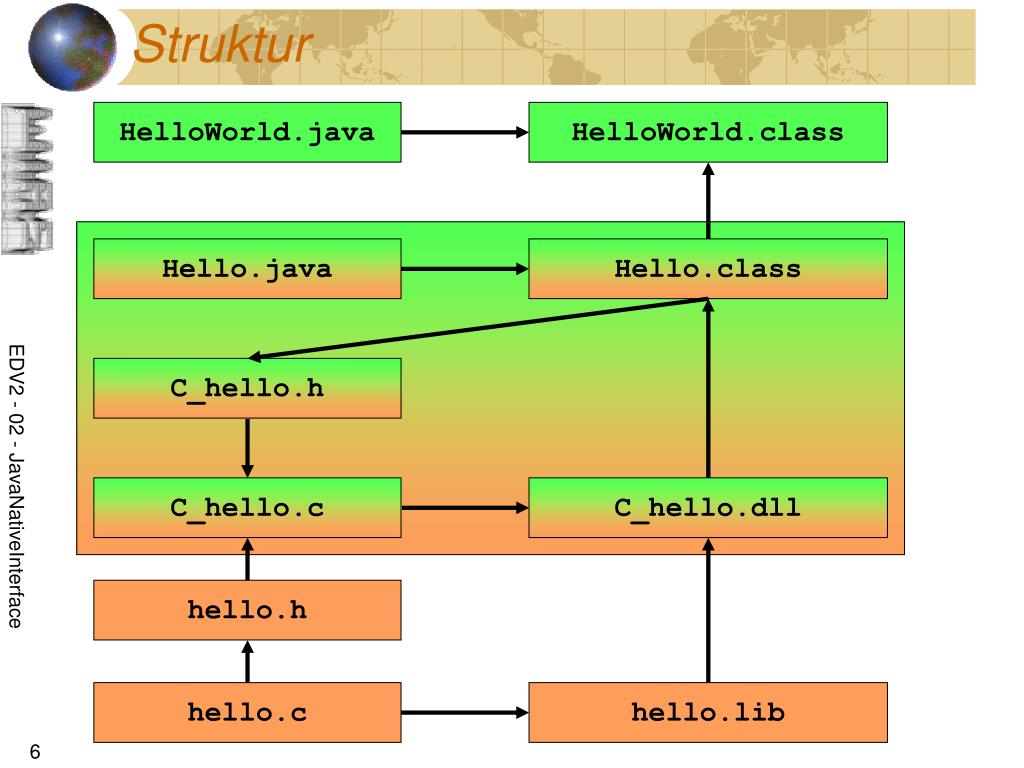 Struktur

HelloWorld.java

HelloWorld.class

Hello.java

Hello.class

C_hello.h

C_hello.c

C_hello.dll

hello.h

hello.c

hello.lib

EDV2 - 02 - JavaNativeInterface

6